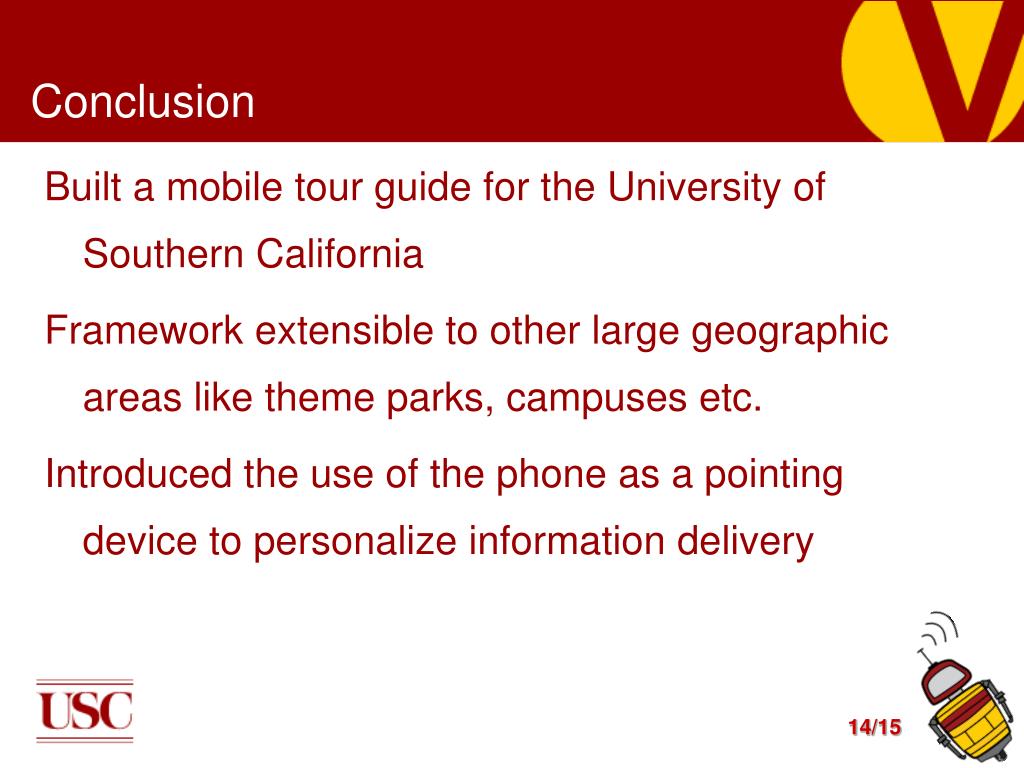 Conclusion

Built a mobile tour guide for the University of Southern California

Framework extensible to other large geographic areas like theme parks, campuses etc.

Introduced the use of the phone as a pointing device to personalize information delivery

USC

14/15